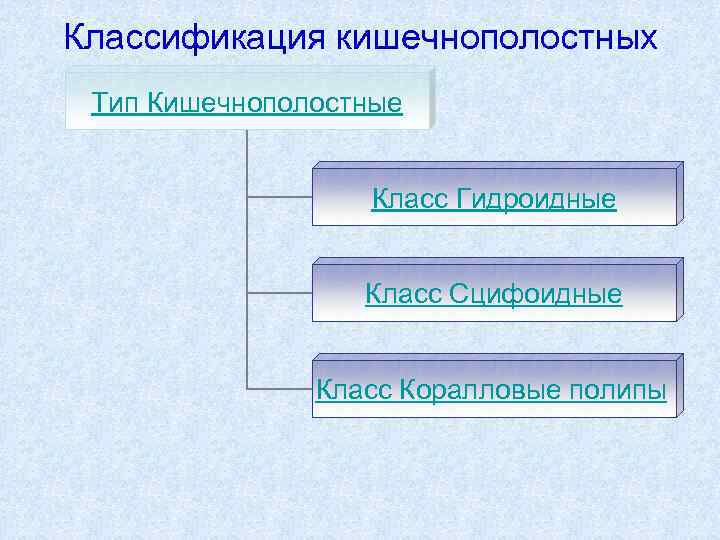 Классификация кишечнополостных

Тип Кишечнополостные

Класс Гидроидные

Класс Сцифоидные

Класс Коралловые полипы